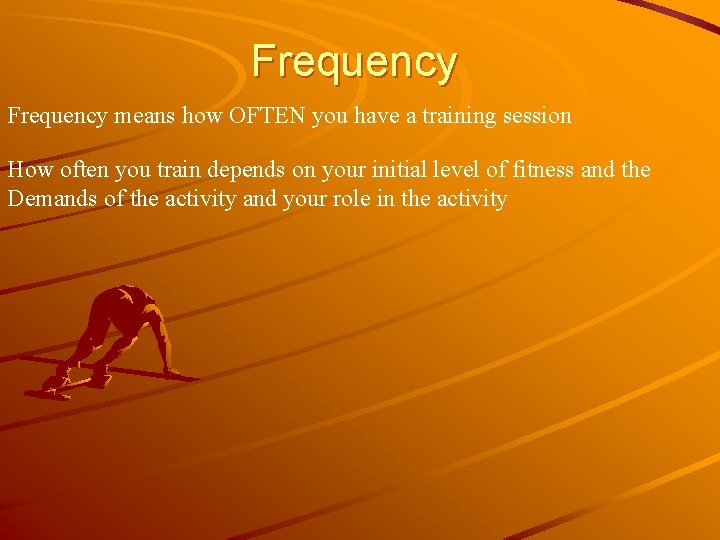 Frequency

Frequency means how OFTEN you have a training session

How often you train depends on your initial level of fitness and the Demands of the activity and your role in the activity